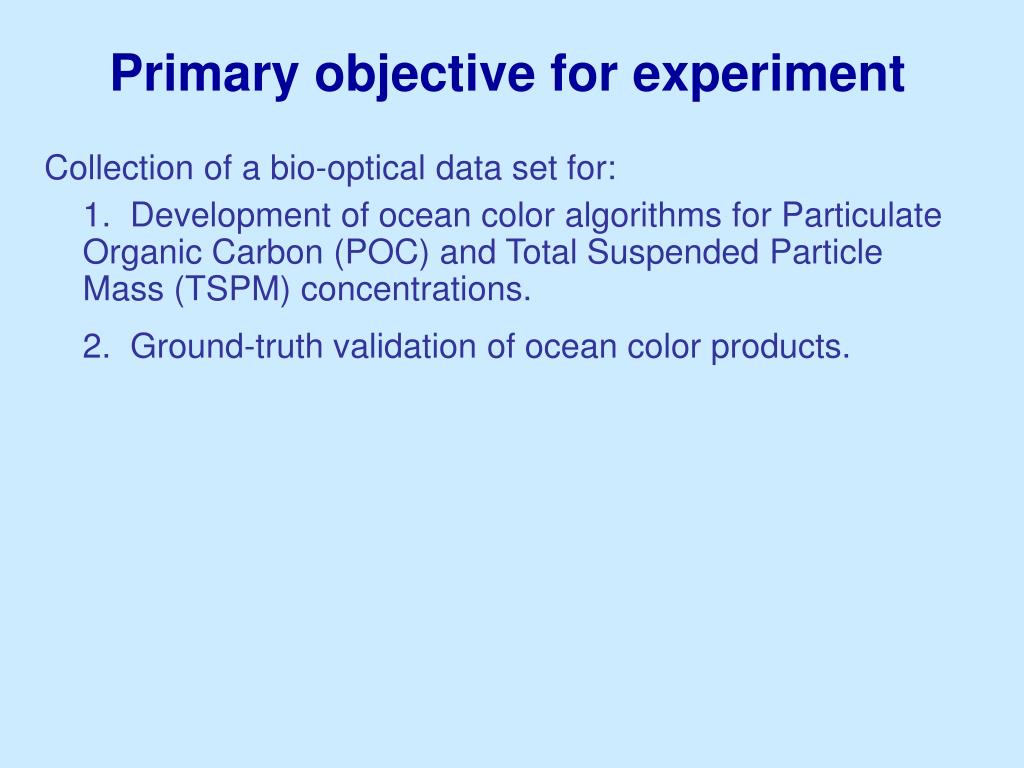 Primary objective for experiment

Collection of a bio-optical data set for:

1. Development of ocean color algorithms for Particulate Organic Carbon (POC) and Total Suspended Particle Mass (TSPM) concentrations.

2. Ground-truth validation of ocean color products.